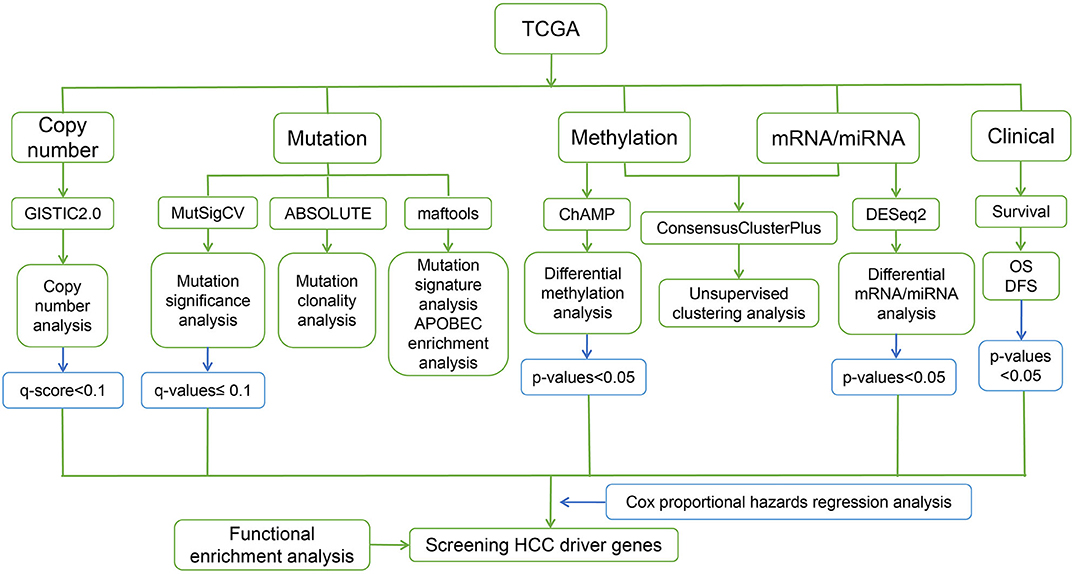 TCGA

Copy number

Mutation

Methylation

mRNA/miRNA

Clinical

GISTIC2.0

MutSigCV

ABSOLUTE

maftools

ChAMP

ConsensusClusterPlus

DESeq2

Survival

Copy number analysis

Mutation significance analysis

Mutation clonality analysis

Mutation signature analysis APOBEC enrichment analysis

Differential methylation analysis

Unsupervised clustering analysis

Differential mRNA/miRNA analysis

OS DFS

q-score<0.1

q-values≤ 0.1

p-values<0.05

p-values<0.05

p-values <0.05

Cox proportional hazards regression analysis

Functional enrichment analysis

Screening HCC driver genes